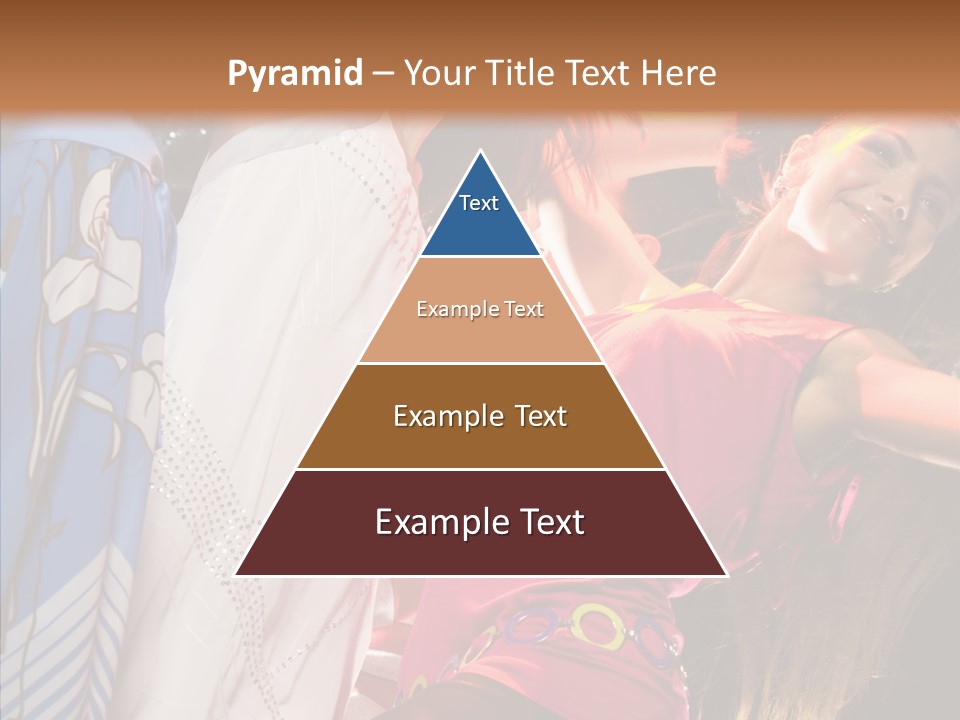 Pyramid – Your Title Text Here

Text

Example Text

Example Text

Example Text